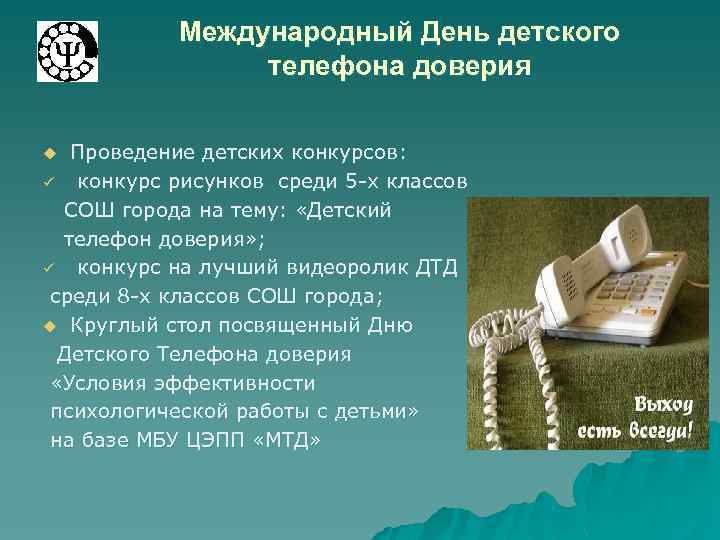 Международный День детского телефона доверия

◆ Проведение детских конкурсов:
✓ конкурс рисунков среди 5-х классов СОШ города на тему: «Детский телефон доверия»;
✓ конкурс на лучший видеоролик ДТД среди 8-х классов СОШ города;
◆ Круглый стол посвященный Дню Детского Телефона доверия «Условия эффективности психологической работы с детьми» на базе МБУ ЦЭПП «МТД»

Выход есть всегда!